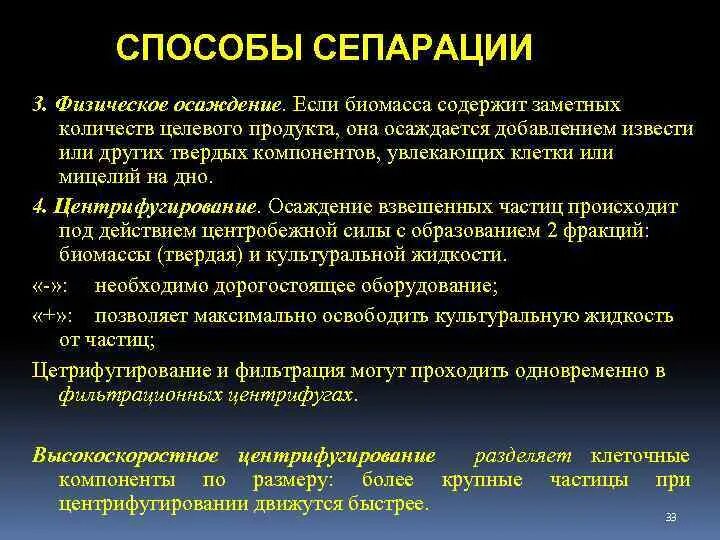 СПОСОБЫ СЕПАРАЦИИ

3. Физическое осаждение. Если биомасса содержит заметных количеств целевого продукта, она осаждается добавлением извести или других твердых компонентов, увлекающих клетки или мицелий на дно.

4. Центрифугирование. Осаждение взвешенных частиц происходит под действием центробежной силы с образованием 2 фракций: биомассы (твердая) и культуральной жидкости.

«-»: необходимо дорогостоящее оборудование;

«+»: позволяет максимально освободить культуральную жидкость от частиц;

Цетрифугирование и фильтрация могут проходить одновременно в фильтрационных центрифугах.

Высокоскоростное центрифугирование разделяет клеточные компоненты по размеру: более крупные частицы при центрифугировании движутся быстрее.

33